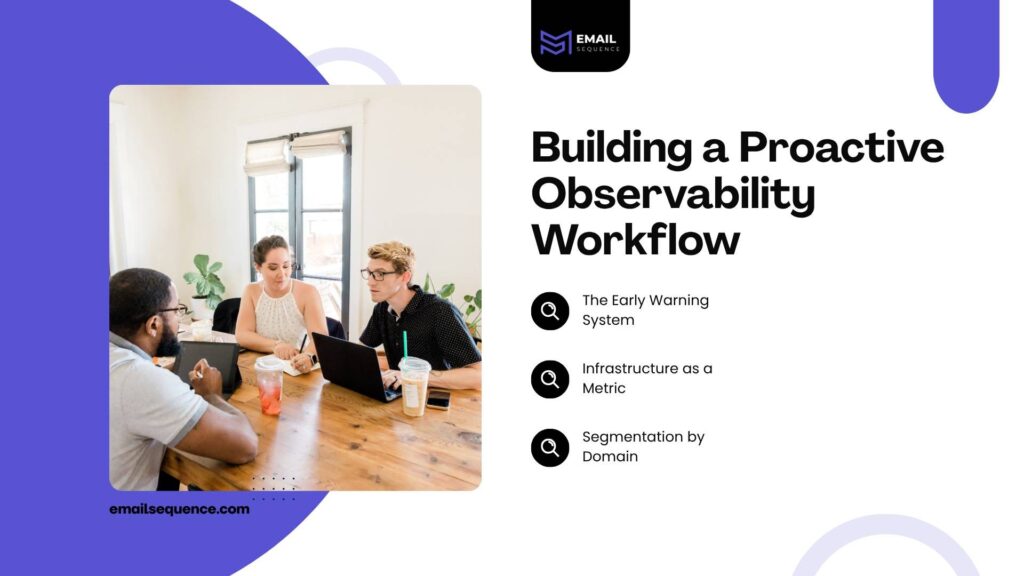 EMAIL SEQUENCE

Building a Proactive Observability Workflow

The Early Warning System

Infrastructure as a Metric

Segmentation by Domain

emailsequence.com